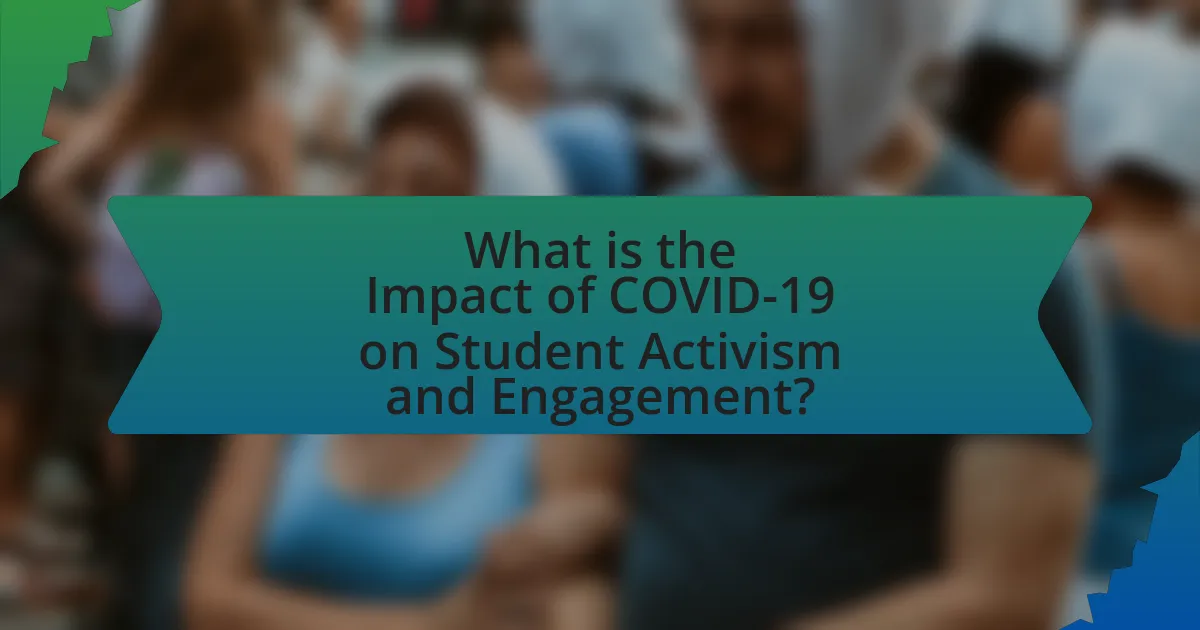 What is the Impact of COVID-19 on Student Activism and Engagement?